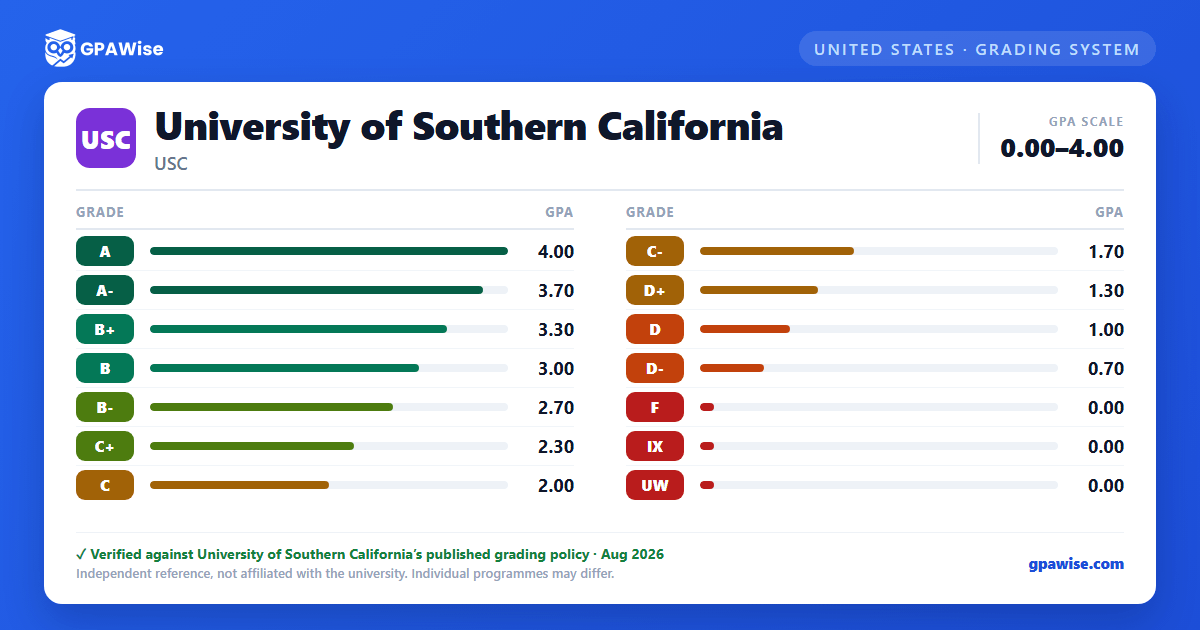 GPAWise

UNITED STATES · GRADING SYSTEM

USC

University of Southern California

USC

GPA SCALE
0.00–4.00

| GRADE | GPA |
|---|---|
| A | 4.00 |
| A- | 3.70 |
| B+ | 3.30 |
| B | 3.00 |
| B- | 2.70 |
| C+ | 2.30 |
| C | 2.00 |

| GRADE | GPA |
|---|---|
| C- | 1.70 |
| D+ | 1.30 |
| D | 1.00 |
| D- | 0.70 |
| F | 0.00 |
| IX | 0.00 |
| UW | 0.00 |

✓ Verified against University of Southern California's published grading policy · Aug 2026
Independent reference, not affiliated with the university. Individual programmes may differ.

gpawise.com